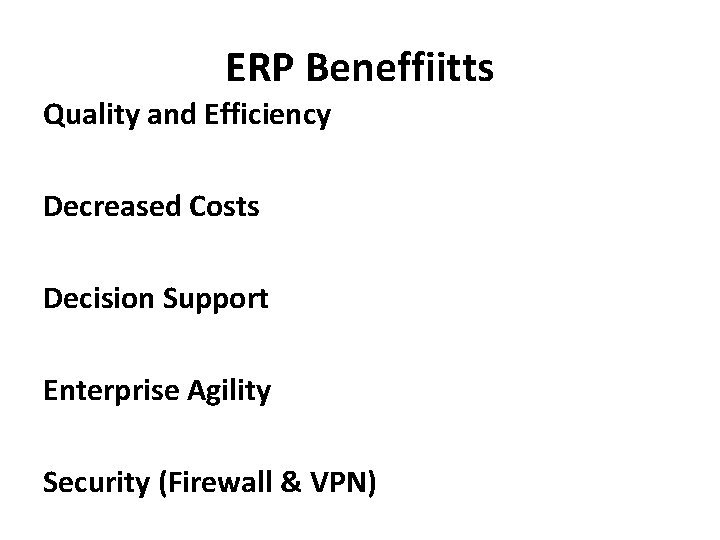 ERP Beneffiitts

Quality and Efficiency

Decreased Costs

Decision Support

Enterprise Agility

Security (Firewall & VPN)